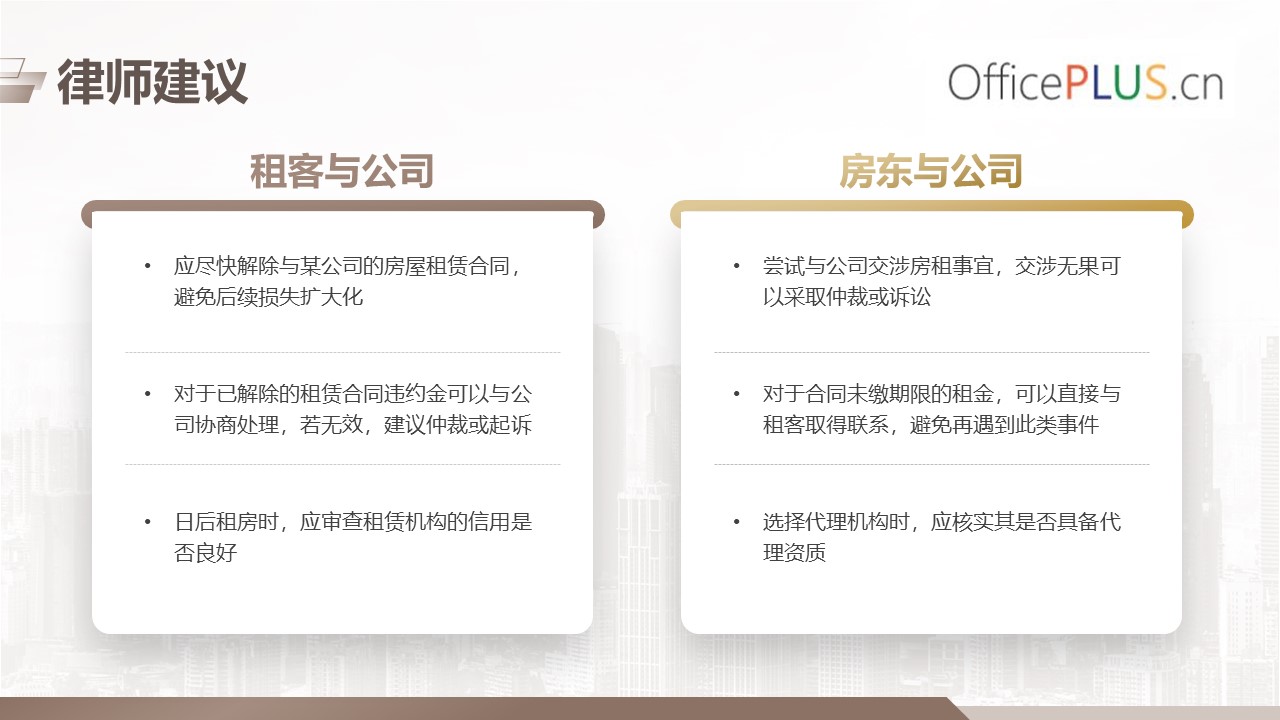 律师建议

OfficePLUS.cn

租客与公司

• 应尽快解除与某公司的房屋租赁合同，避免后续损失扩大化

• 对于已解除的租赁合同违约金可以与公司协商处理，若无效，建议仲裁或起诉

• 日后租房时，应审查租赁机构的信用是否良好

房东与公司

• 尝试与公司交涉房租事宜，交涉无果可以采取仲裁或诉讼

• 对于合同未缴期限的租金，可以直接与租客取得联系，避免再遇到此类事件

• 选择代理机构时，应核实其是否具备代理资质